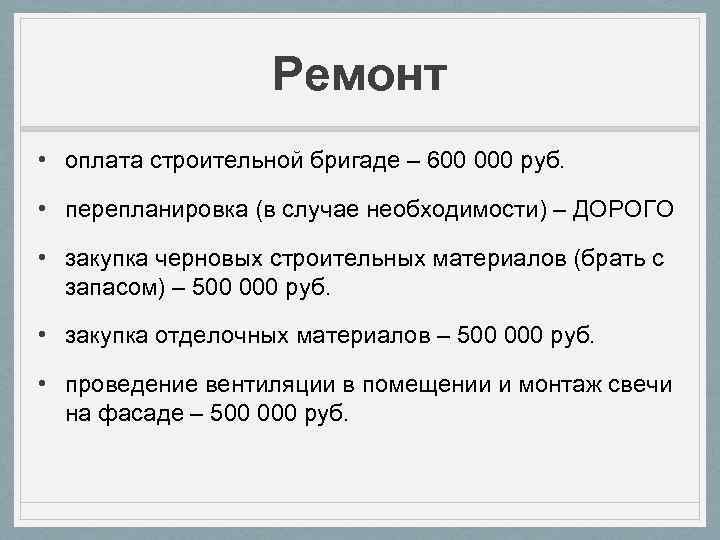 Ремонт

• оплата строительной бригаде – 600 000 руб.

• перепланировка (в случае необходимости) – ДОРОГО

• закупка черновых строительных материалов (брать с запасом) – 500 000 руб.

• закупка отделочных материалов – 500 000 руб.

• проведение вентиляции в помещении и монтаж свечи на фасаде – 500 000 руб.